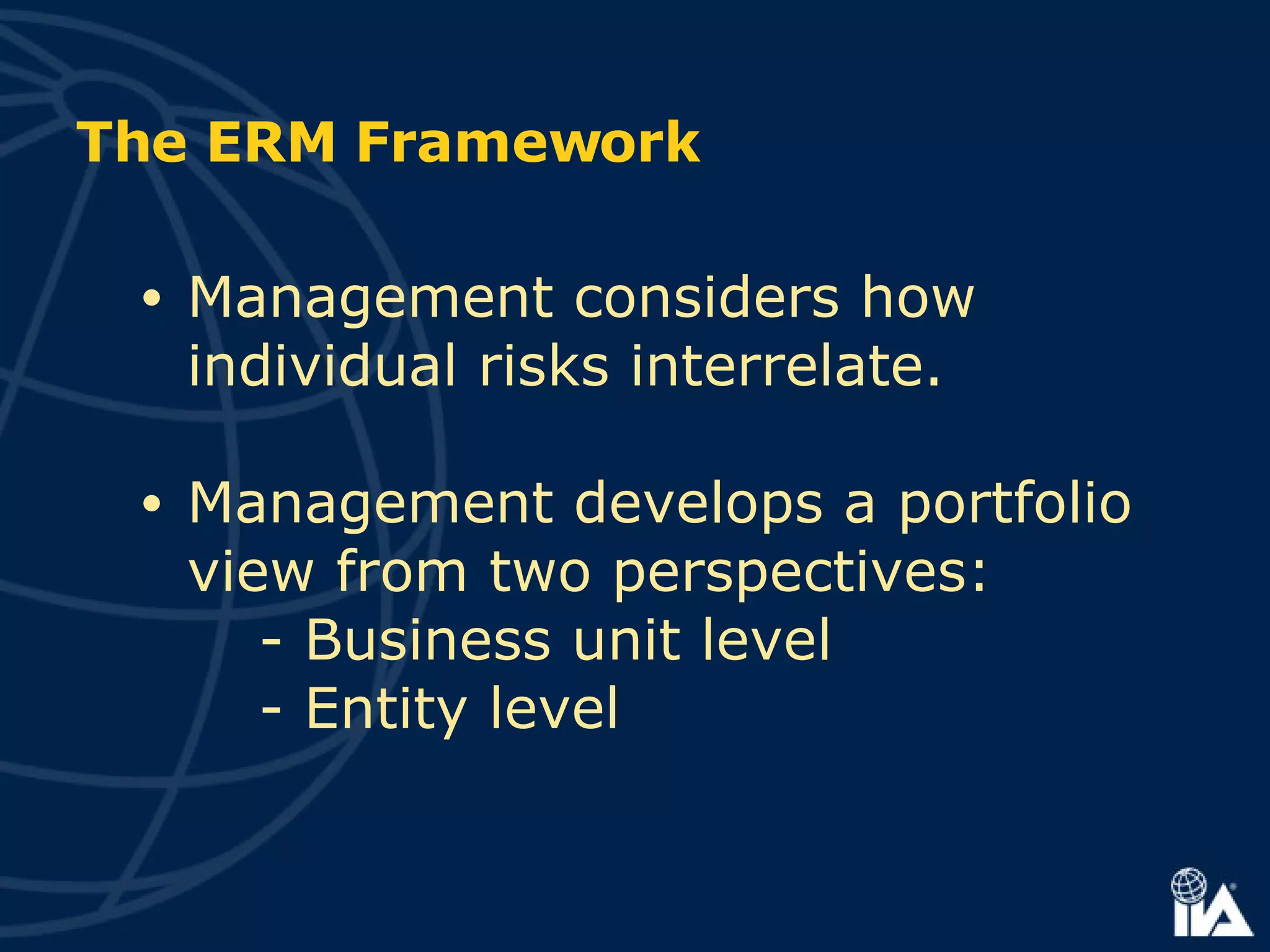 The ERM Framework

• Management considers how individual risks interrelate.

• Management develops a portfolio view from two perspectives:
- Business unit level
- Entity level

IIA